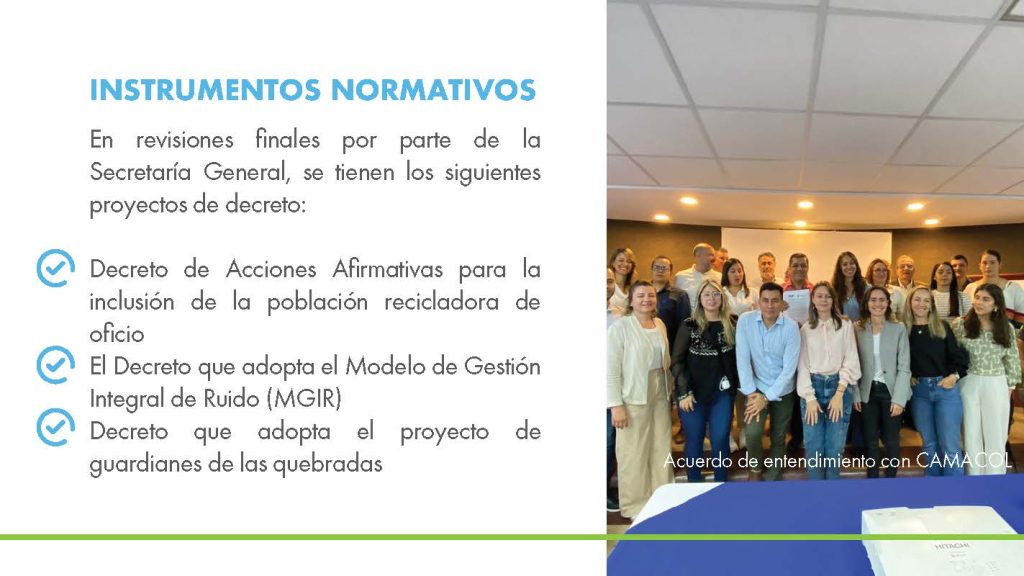 INSTRUMENTOS NORMATIVOS

En revisiones finales por parte de la Secretaría General, se tienen los siguientes proyectos de decreto:

Decreto de Acciones Afirmativas para la inclusión de la población recicladora de oficio
El Decreto que adopta el Modelo de Gestión Integral de Ruido (MGIR)
Decreto que adopta el proyecto de guardianes de las quebradas

Acuerdo de entendimiento con CAMACOL

HITACHI